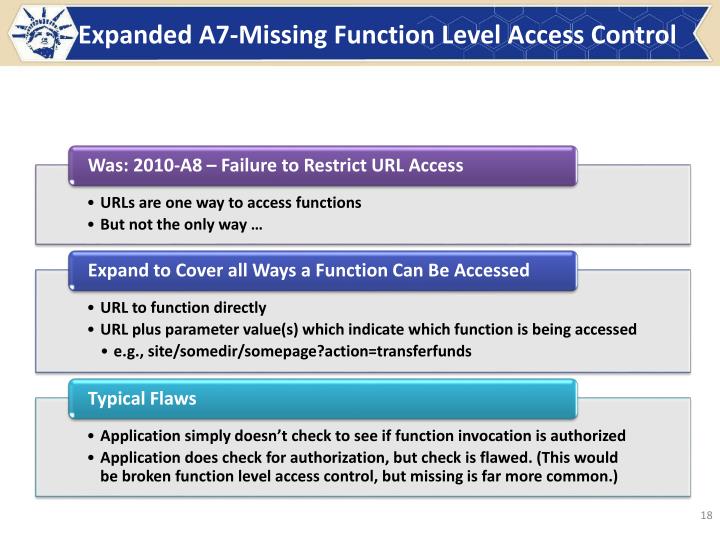 Expanded A7-Missing Function Level Access Control

Was: 2010-A8 – Failure to Restrict URL Access

• URLs are one way to access functions
• But not the only way …

Expand to Cover all Ways a Function Can Be Accessed

• URL to function directly
• URL plus parameter value(s) which indicate which function is being accessed
  • e.g., site/somedir/somepage?action=transferfunds

Typical Flaws

• Application simply doesn't check to see if function invocation is authorized
• Application does check for authorization, but check is flawed. (This would be broken function level access control, but missing is far more common.)

18